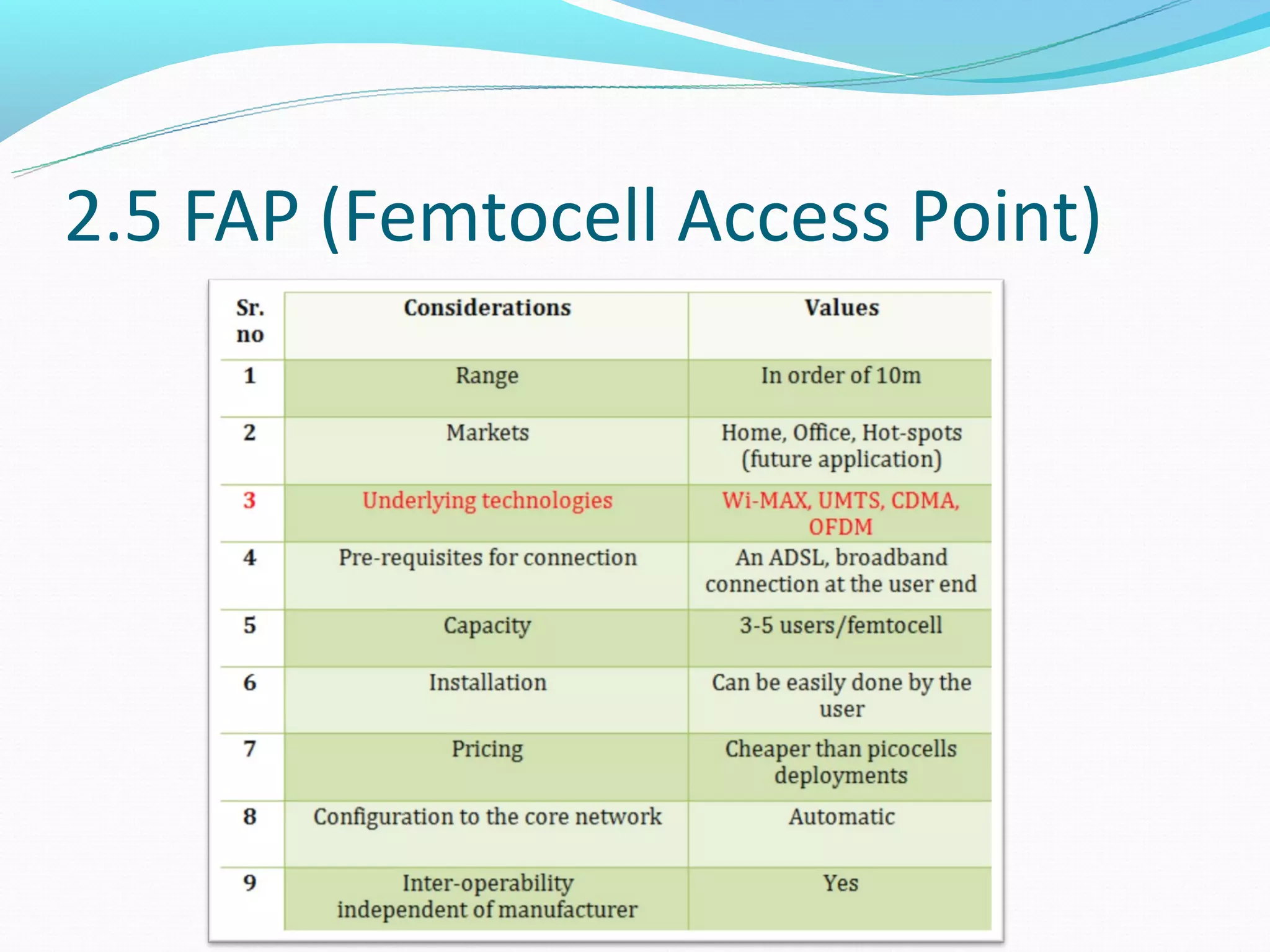 2.5 FAP (Femtocell Access Point)

| Sr. no | Considerations | Values |
|---|---|---|
| 1 | Range | In order of 10m |
| 2 | Markets | Home, Office, Hot-spots (future application) |
| 3 | Underlying technologies | Wi-MAX, UMTS, CDMA, OFDM |
| 4 | Pre-requisites for connection | An ADSL, broadband connection at the user end |
| 5 | Capacity | 3-5 users/femtocell |
| 6 | Installation | Can be easily done by the user |
| 7 | Pricing | Cheaper than picocells deployments |
| 8 | Configuration to the core network | Automatic |
| 9 | Inter-operability independent of manufacturer | Yes |